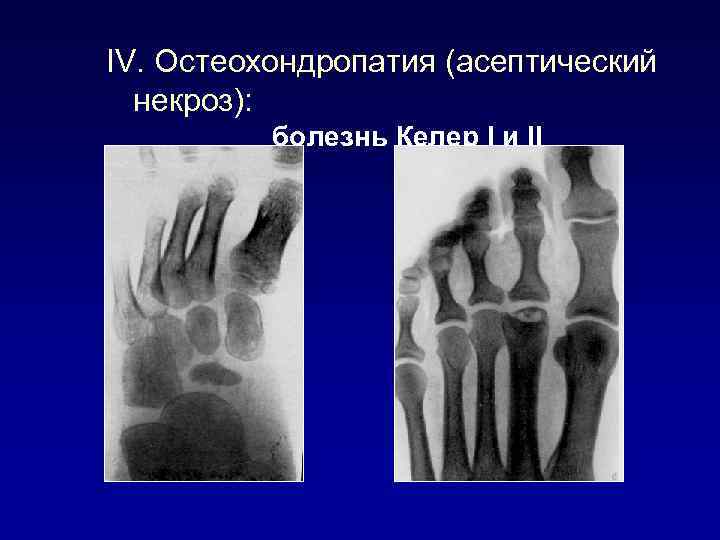 IV. Остеохондропатия (асептический некроз):

болезнь Келер I и II